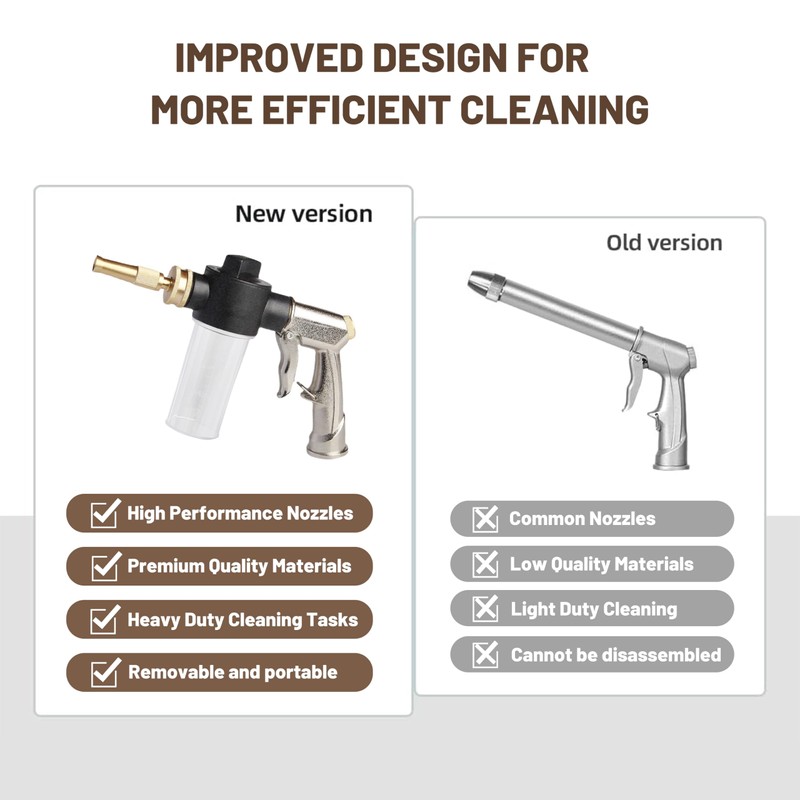 IMPROVED DESIGN FOR MORE EFFICIENT CLEANING

New version

High Performance Nozzles

Premium Quality Materials

Heavy Duty Cleaning Tasks

Removable and portable

Old version

Common Nozzles

Low Quality Materials

Light Duty Cleaning

Cannot be disassembled